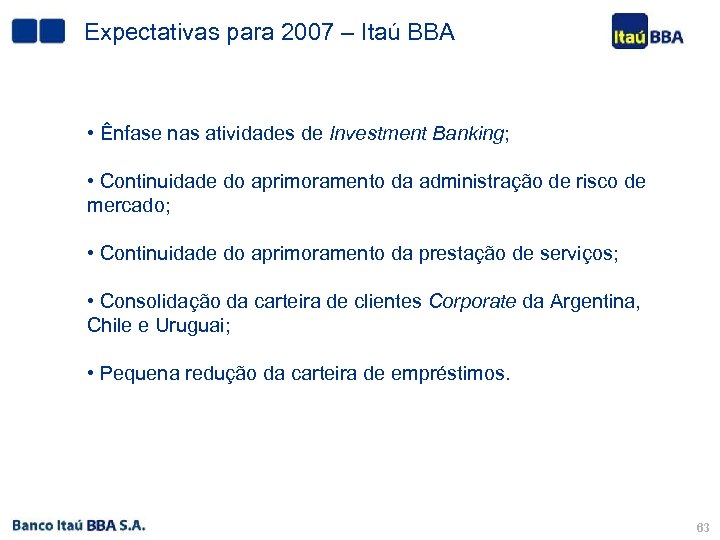 Expectativas para 2007 – Itaú BBA

Itaú BBA

• Ênfase nas atividades de Investment Banking;

• Continuidade do aprimoramento da administração de risco de mercado;

• Continuidade do aprimoramento da prestação de serviços;

• Consolidação da carteira de clientes Corporate da Argentina, Chile e Uruguai;

• Pequena redução da carteira de empréstimos.

Banco Itaú BBA S.A.

63